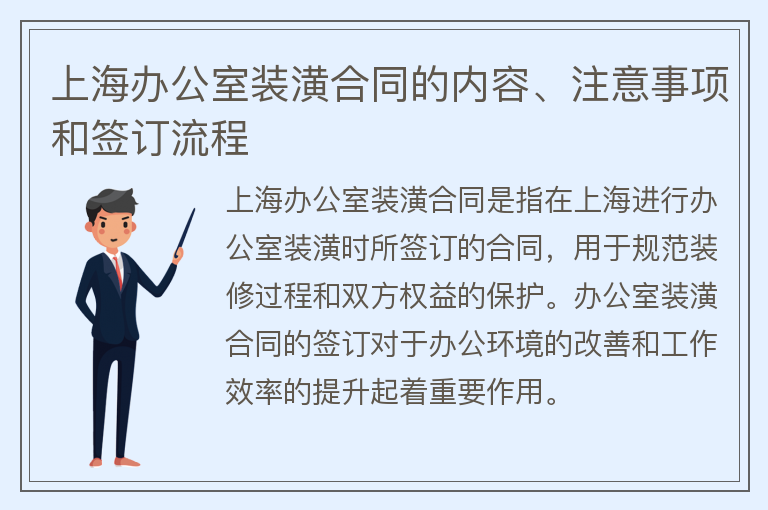 上海办公室装潢合同的内容、注意事项和签订流程

上海办公室装潢合同是指在上海进行办公室装潢时所签订的合同，用于规范装修过程和双方权益的保护。办公室装潢合同的签订对于办公环境的改善和工作效率的提升起着重要作用。